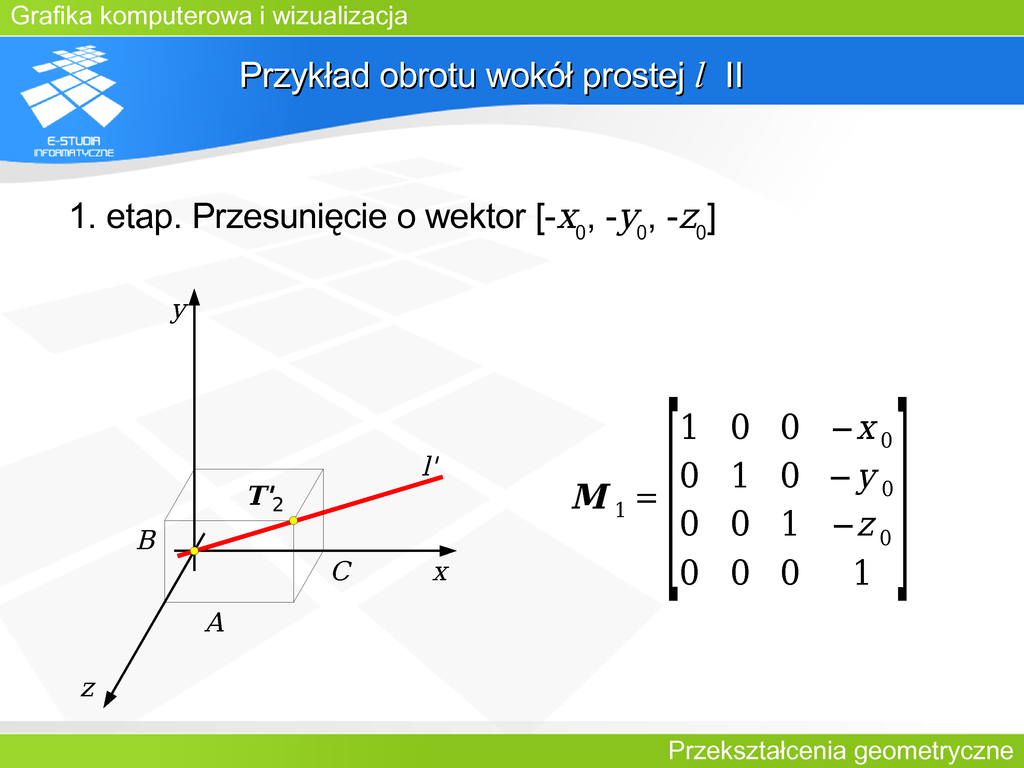 Grafika komputerowa i wizualizacja

E-STUDIA INFORMATYCZNE

Przykład obrotu wokół prostej $l$ II

1. etap. Przesunięcie o wektor [$-x_0$, $-y_0$, $-z_0$]

$y$

$l'$

$T'_2$

$B$

$C$

$x$

$A$

$z$

$M_1 = \begin{bmatrix} 1 & 0 & 0 & -x_0 \\ 0 & 1 & 0 & -y_0 \\ 0 & 0 & 1 & -z_0 \\ 0 & 0 & 0 & 1 \end{bmatrix}$

Przekształcenia geometryczne